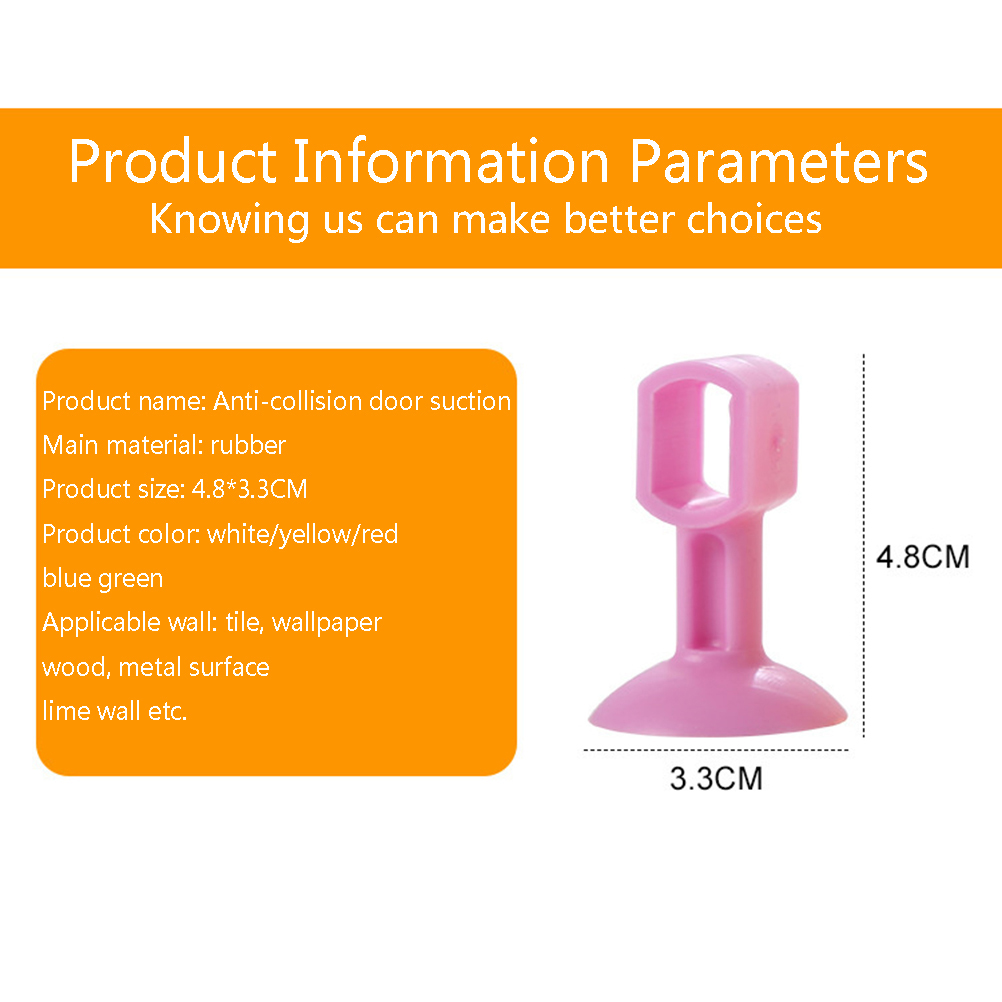 Product Information Parameters
Knowing us can make better choices

Product name: Anti-collision door suction
Main material: rubber
Product size: 4.8*3.3CM
Product color: white/yellow/red
blue green
Applicable wall: tile, wallpaper
wood, metal surface
lime wall etc.

4.8CM

3.3CM